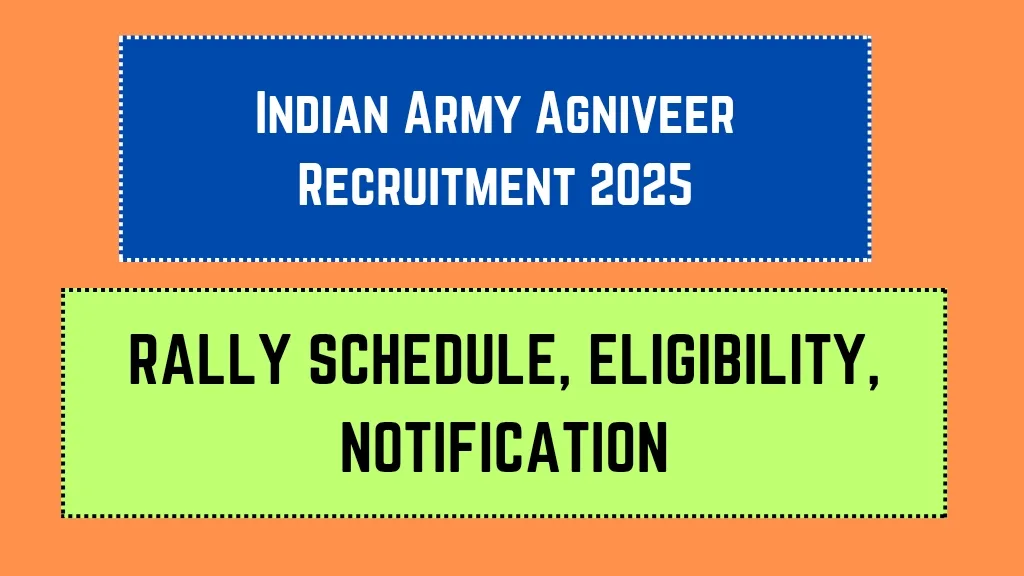 Indian Army Agniveer Recruitment 2025

RALLY SCHEDULE, ELIGIBILITY, NOTIFICATION